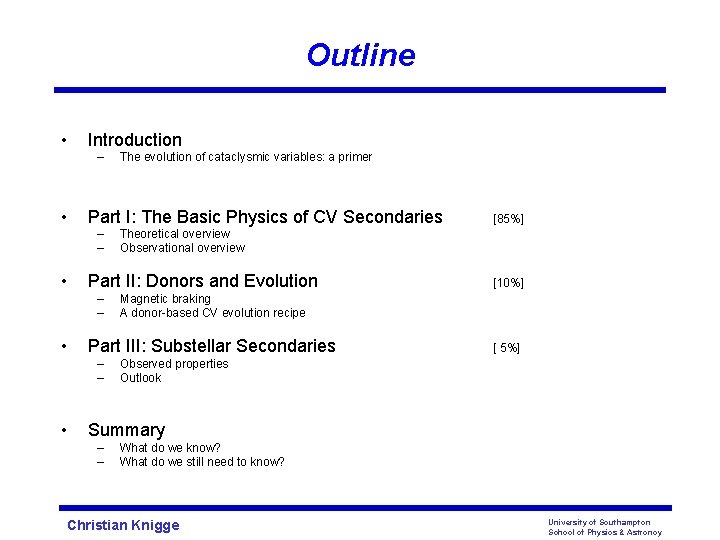 Outline

• Introduction
– The evolution of cataclysmic variables: a primer

• Part I: The Basic Physics of CV Secondaries [85%]
– Theoretical overview
– Observational overview

• Part II: Donors and Evolution [10%]
– Magnetic braking
– A donor-based CV evolution recipe

• Part III: Substellar Secondaries [ 5%]
– Observed properties
– Outlook

• Summary
– What do we know?
– What do we still need to know?

Christian Knigge

University of Southampton
School of Physics & Astronoy